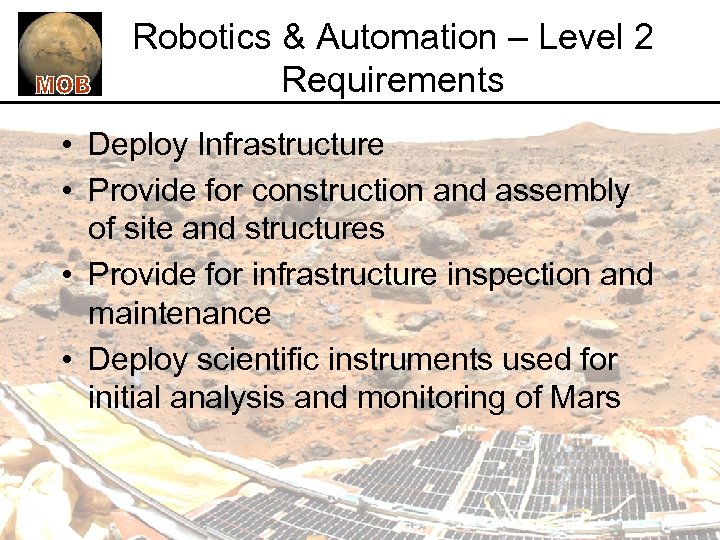 MOB

Robotics & Automation – Level 2 Requirements

• Deploy Infrastructure
• Provide for construction and assembly of site and structures
• Provide for infrastructure inspection and maintenance
• Deploy scientific instruments used for initial analysis and monitoring of Mars